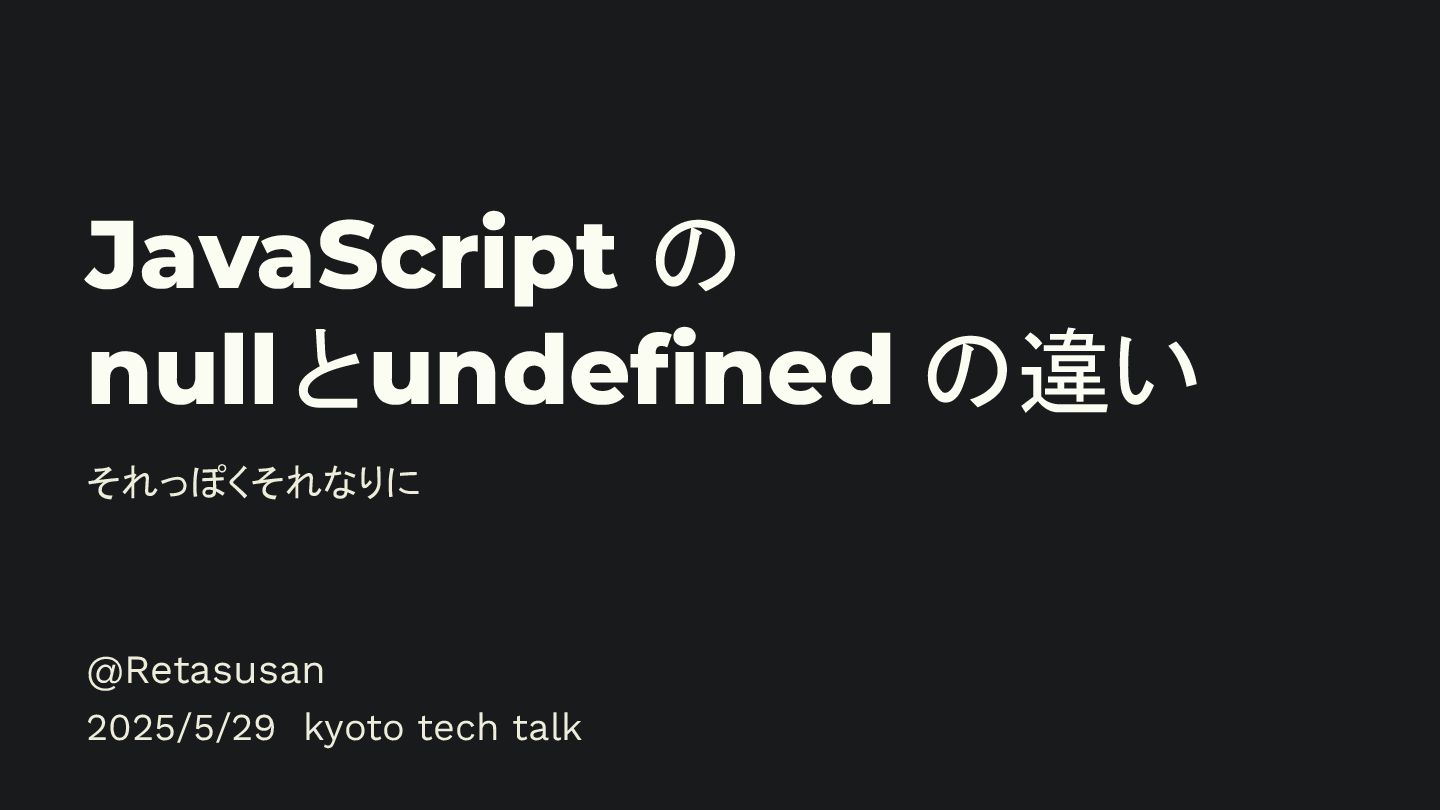 JavaScript の
nullとundefined の違い

それっぽくそれなりに

@Retasusan
2025/5/29 kyoto tech talk